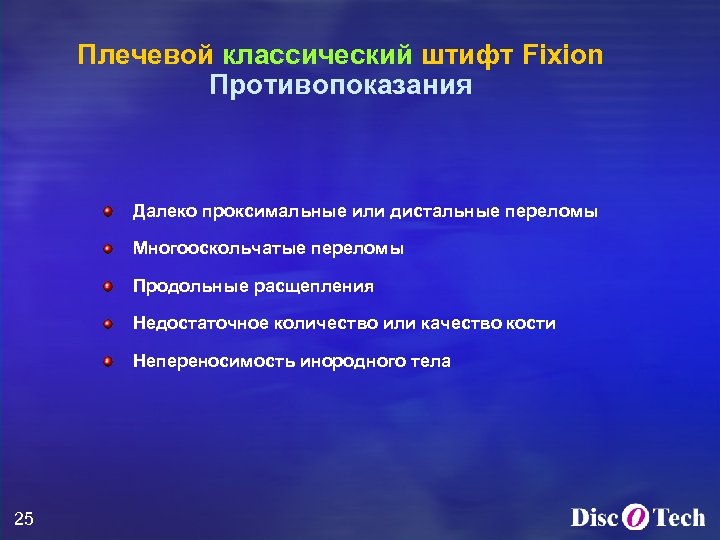 Плечевой классический штифт Fixion
Противопоказания

Далеко проксимальные или дистальные переломы

Многооскольчатые переломы

Продольные расщепления

Недостаточное количество или качество кости

Непереносимость инородного тела

25

Disc O Tech